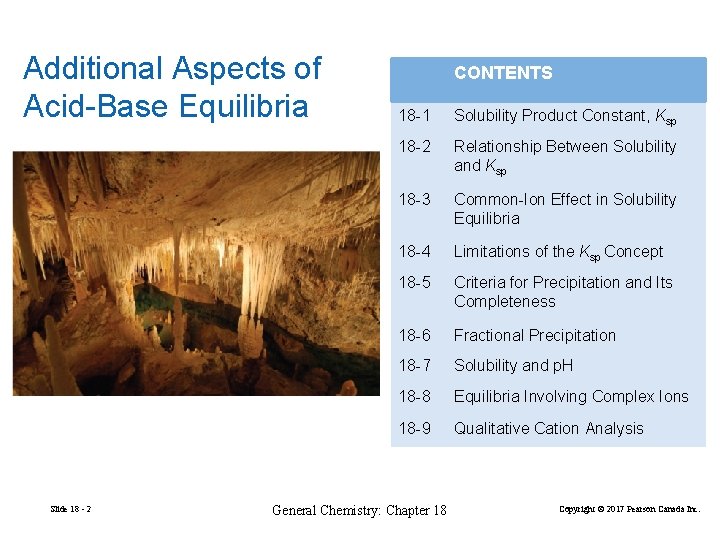 Additional Aspects of Acid-Base Equilibria

CONTENTS

18-1 Solubility Product Constant, $K_{sp}$

18-2 Relationship Between Solubility and $K_{sp}$

18-3 Common-Ion Effect in Solubility Equilibria

18-4 Limitations of the $K_{sp}$ Concept

18-5 Criteria for Precipitation and Its Completeness

18-6 Fractional Precipitation

18-7 Solubility and pH

18-8 Equilibria Involving Complex Ions

18-9 Qualitative Cation Analysis

Slide 18 - 2

General Chemistry: Chapter 18

Copyright © 2017 Pearson Canada Inc.